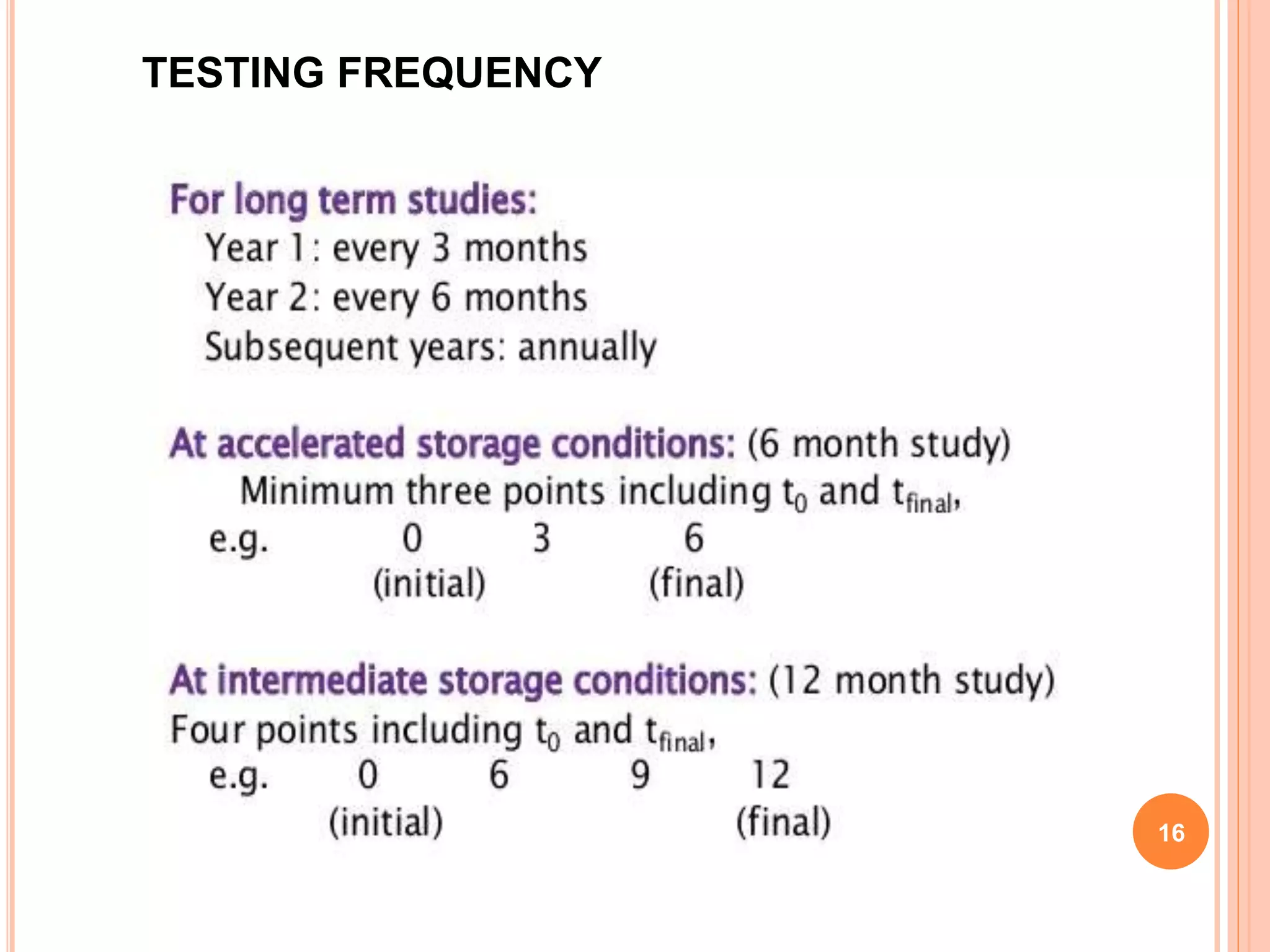 TESTING FREQUENCY

For long term studies:
Year 1: every 3 months
Year 2: every 6 months
Subsequent years: annually

At accelerated storage conditions: (6 month study)
Minimum three points including $t_0$ and $t_{final}$,
e.g. 0 3 6
(initial) (final)

At intermediate storage conditions: (12 month study)
Four points including $t_0$ and $t_{final}$,
e.g. 0 6 9 12
(initial) (final)

16